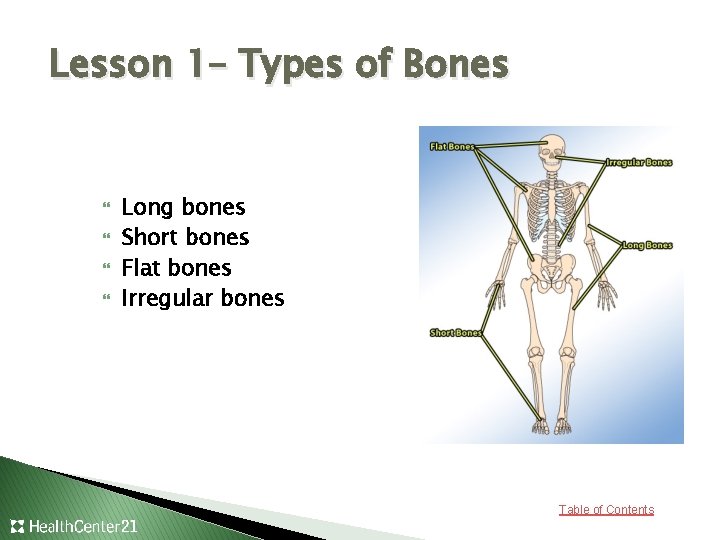 Lesson 1- Types of Bones

Long bones
Short bones
Flat bones
Irregular bones

Flat Bones
Irregular Bones
Long Bones
Short Bones

Table of Contents

HealthCenter21